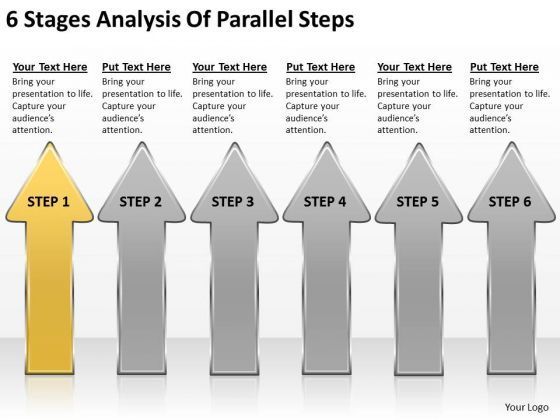 6 Stages Analysis Of Parallel Steps

Your Text Here
Bring your presentation to life. Capture your audience's attention.

Put Text Here
Bring your presentation to life. Capture your audience's attention.

Your Text Here
Bring your presentation to life. Capture your audience's attention.

Put Text Here
Bring your presentation to life. Capture your audience's attention.

Your Text Here
Bring your presentation to life. Capture your audience's attention.

Put Text Here
Bring your presentation to life. Capture your audience's attention.

STEP 1

STEP 2

STEP 3

STEP 4

STEP 5

STEP 6

Your Logo